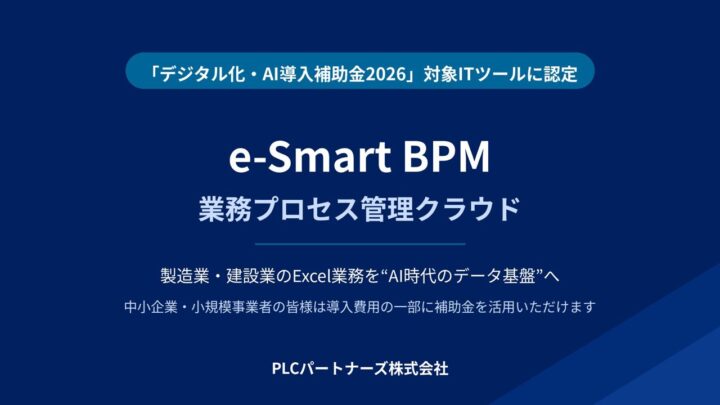 「デジタル化・AI導入補助金2026」対象ITツールに認定

e-Smart BPM

業務プロセス管理クラウド

製造業・建設業のExcel業務を“AI時代のデータ基盤”へ

中小企業・小規模事業者の皆様は導入費用の一部に補助金を活用いただけます

PLCパートナーズ株式会社